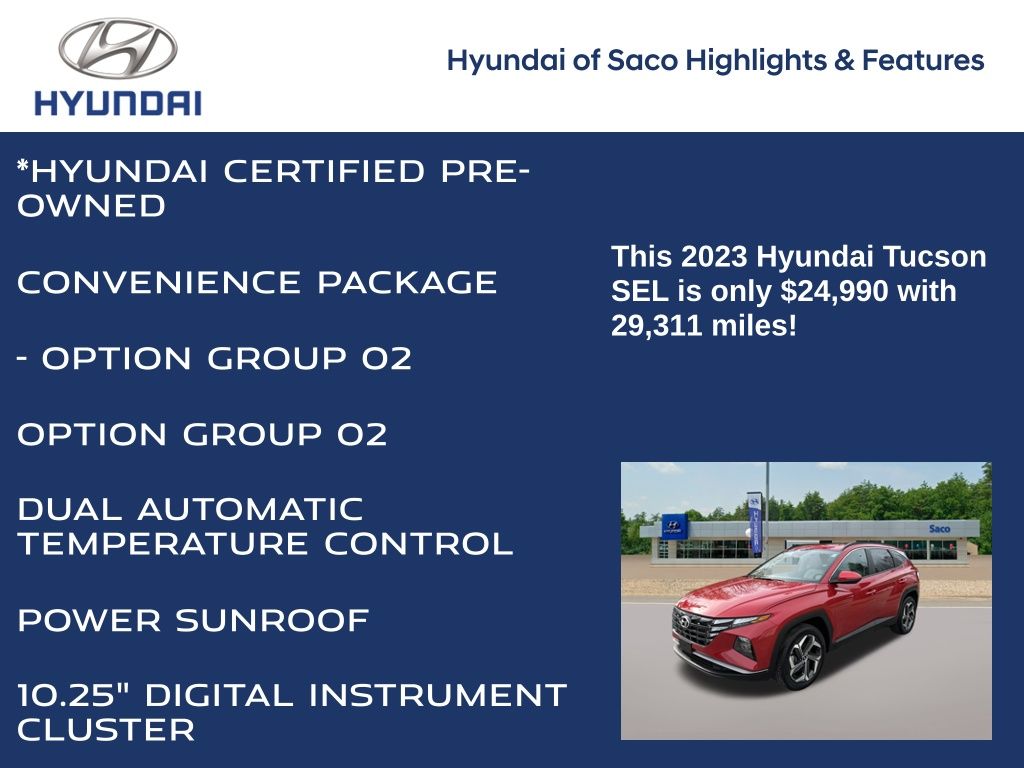 HYUNDAI

Hyundai of Saco Highlights & Features

*HYUNDAI CERTIFIED PRE-OWNED

CONVENIENCE PACKAGE

- OPTION GROUP 02

OPTION GROUP 02

DUAL AUTOMATIC TEMPERATURE CONTROL

POWER SUNROOF

10.25" DIGITAL INSTRUMENT CLUSTER

This 2023 Hyundai Tucson SEL is only $24,990 with 29,311 miles!

Saco